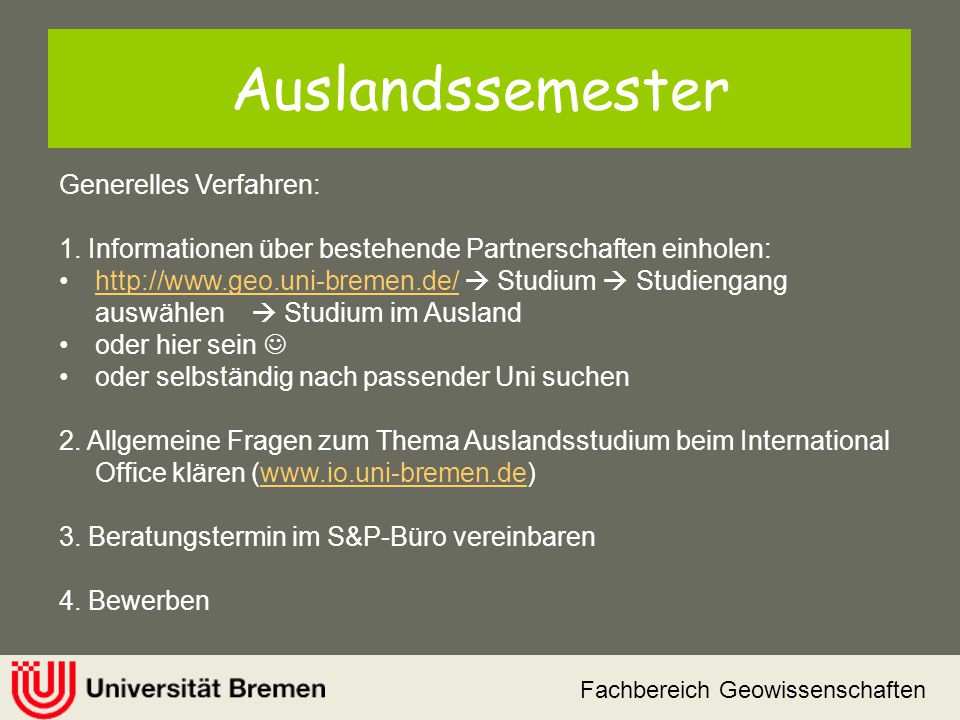 Auslandssemester

Generelles Verfahren:

1. Informationen über bestehende Partnerschaften einholen:
• http://www.geo.uni-bremen.de/ → Studium → Studiengang auswählen → Studium im Ausland
• oder hier sein ☺
• oder selbständig nach passender Uni suchen

2. Allgemeine Fragen zum Thema Auslandsstudium beim International Office klären (www.io.uni-bremen.de)

3. Beratungstermin im S&P-Büro vereinbaren

4. Bewerben

Universität Bremen

Fachbereich Geowissenschaften